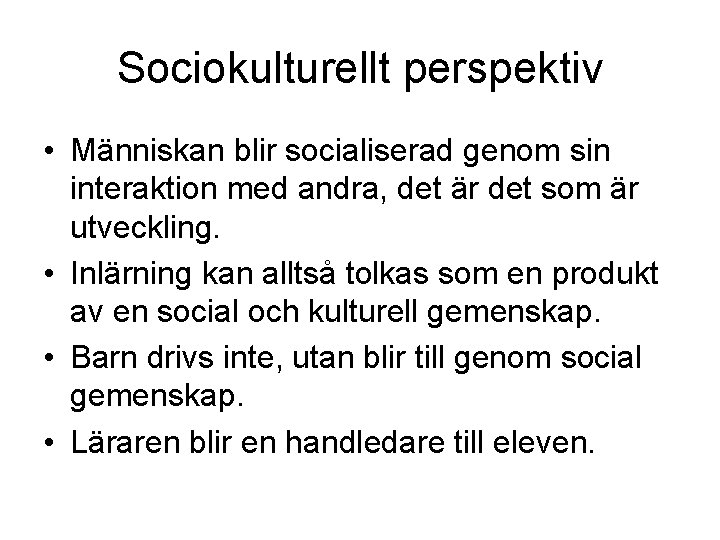 Sociokulturellt perspektiv

• Människan blir socialiserad genom sin interaktion med andra, det är det som är utveckling.
• Inlärning kan alltså tolkas som en produkt av en social och kulturell gemenskap.
• Barn drivs inte, utan blir till genom social gemenskap.
• Läraren blir en handledare till eleven.